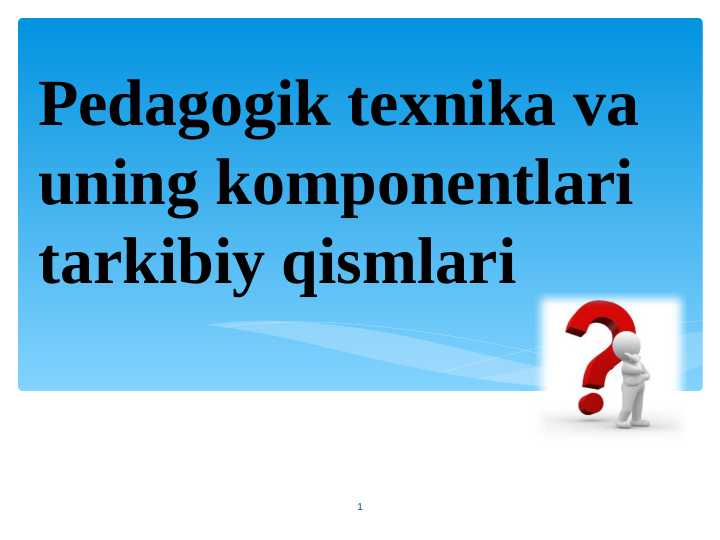 Pedagogik texnika va uning komponentlari tarkibiy qismlari

1